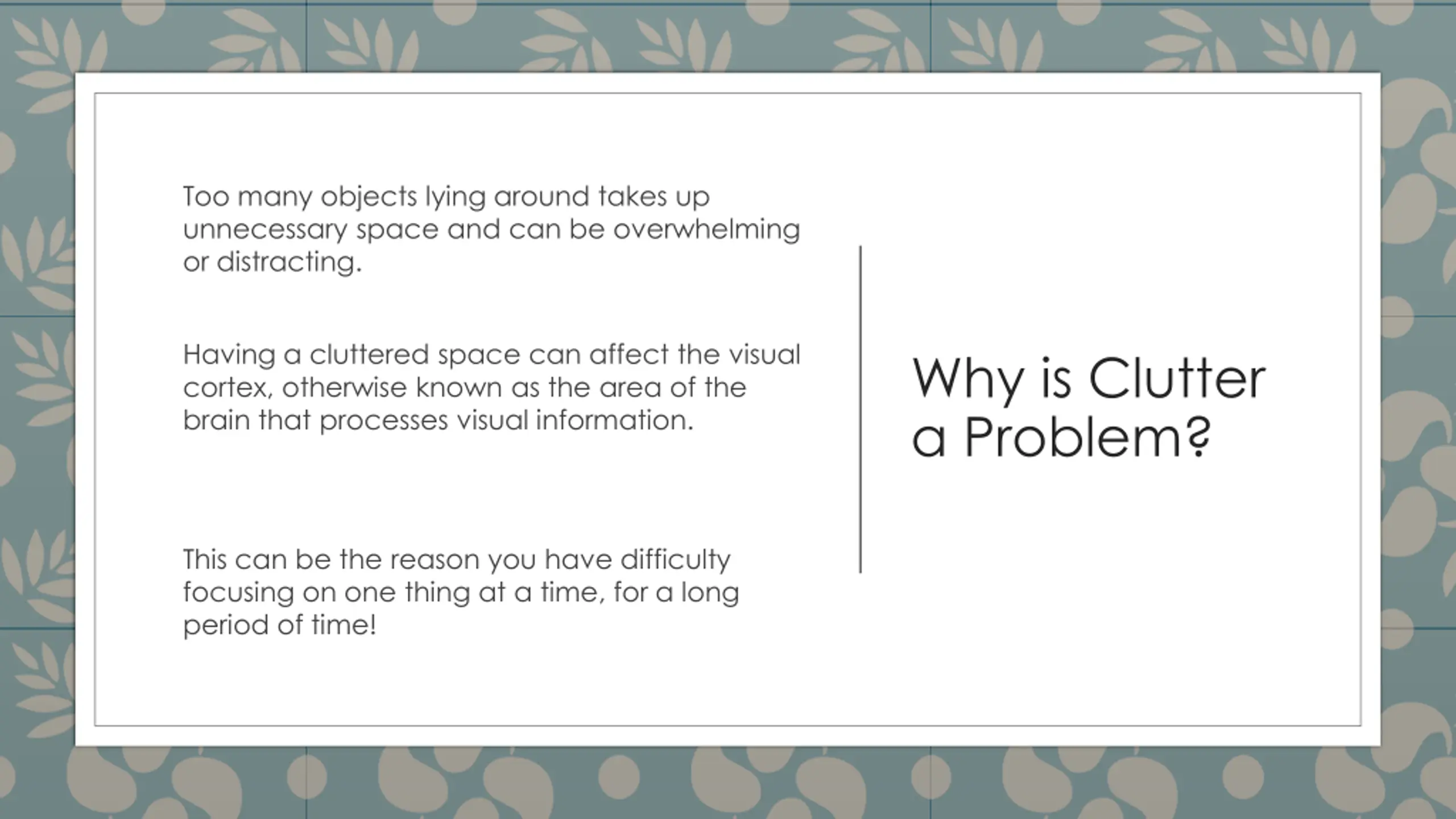 Too many objects lying around takes up unnecessary space and can be overwhelming or distracting.

Having a cluttered space can affect the visual cortex, otherwise known as the area of the brain that processes visual information.

This can be the reason you have difficulty focusing on one thing at a time, for a long period of time!

Why is Clutter a Problem?